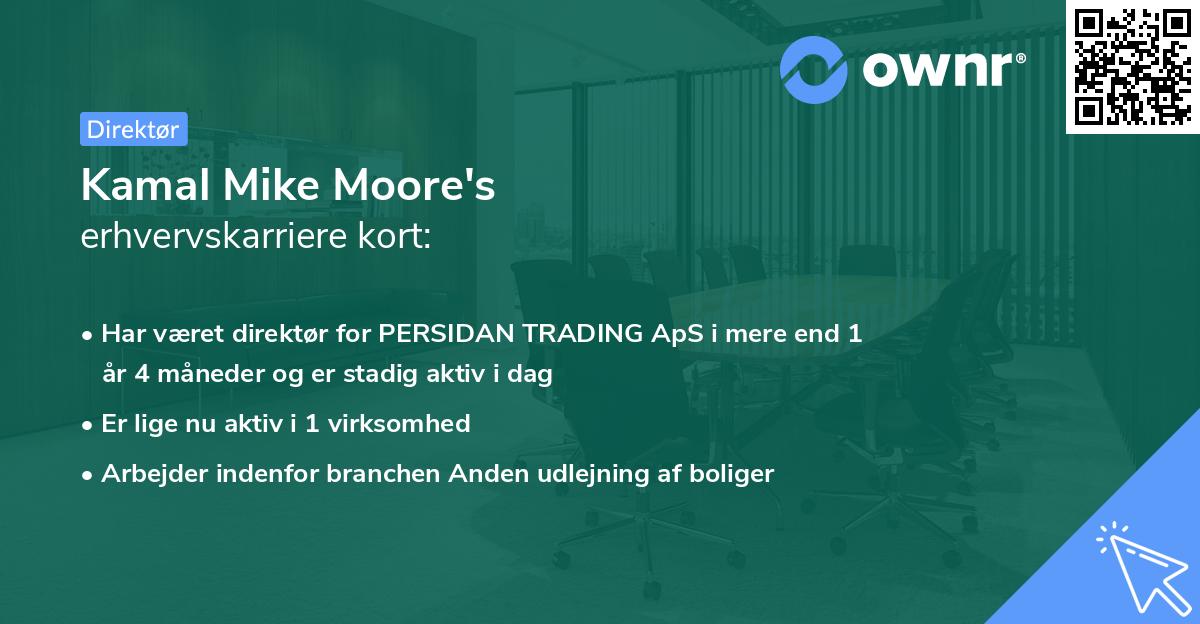 ownr®

Direktør

Kamal Mike Moore's
erhvervskarriere kort:

• Har været direktør for PERSIDAN TRADING ApS i mere end 1 år 4 måneder og er stadig aktiv i dag

• Er lige nu aktiv i 1 virksomhed

• Arbejder indenfor branchen Anden udlejning af boliger